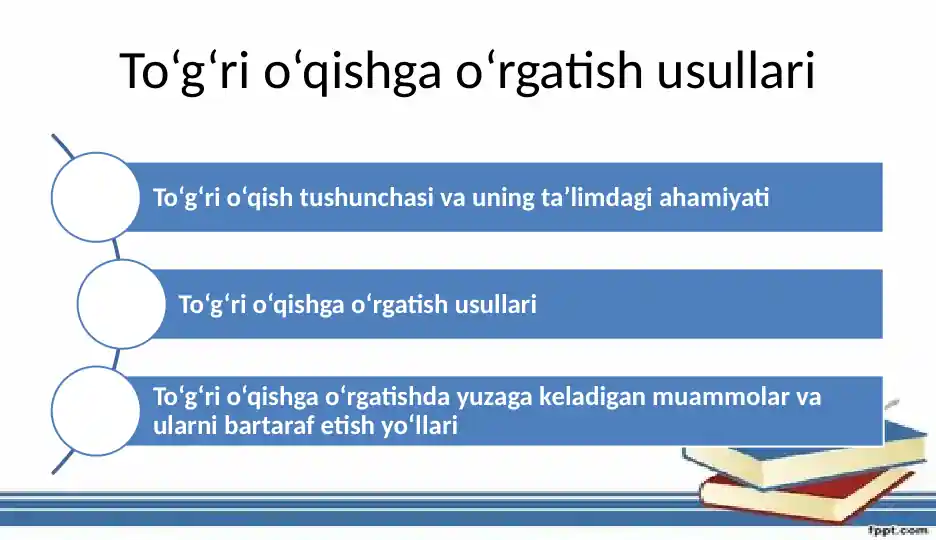 To‘g‘ri o‘qishga o‘rgatish usullari

To‘g‘ri o‘qish tushunchasi va uning ta’limdagi ahamiyati

To‘g‘ri o‘qishga o‘rgatish usullari

To‘g‘ri o‘qishga o‘rgatishda yuzaga keladigan muammolar va ularni bartaraf etish yo‘llari

fppt.com